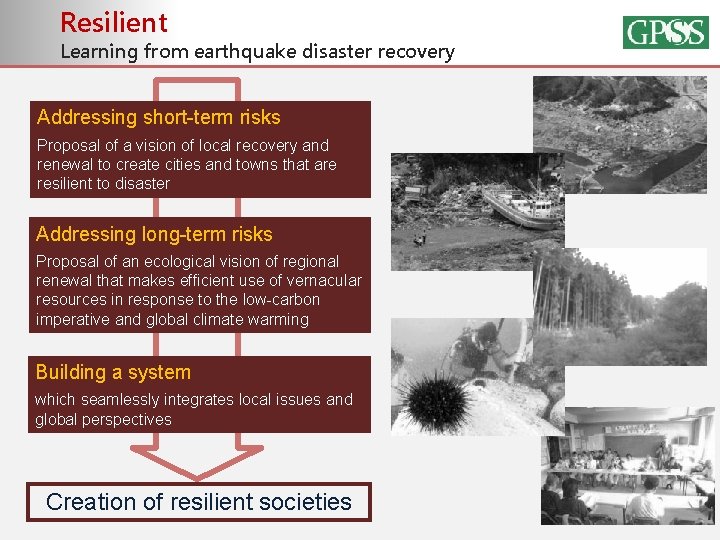 Resilient
Learning from earthquake disaster recovery

GPSS

Addressing short-term risks
Proposal of a vision of local recovery and renewal to create cities and towns that are resilient to disaster

Addressing long-term risks
Proposal of an ecological vision of regional renewal that makes efficient use of vernacular resources in response to the low-carbon imperative and global climate warming

Building a system
which seamlessly integrates local issues and global perspectives

Creation of resilient societies